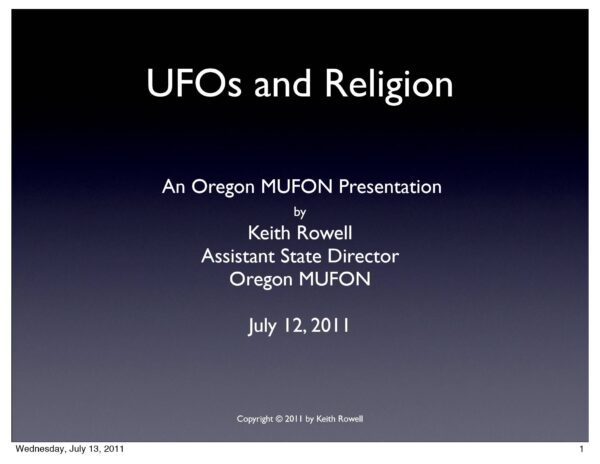 UFOs and Religion

An Oregon MUFON Presentation
by
Keith Rowell
Assistant State Director
Oregon MUFON

July 12, 2011

Copyright © 2011 by Keith Rowell

Wednesday, July 13, 2011

1